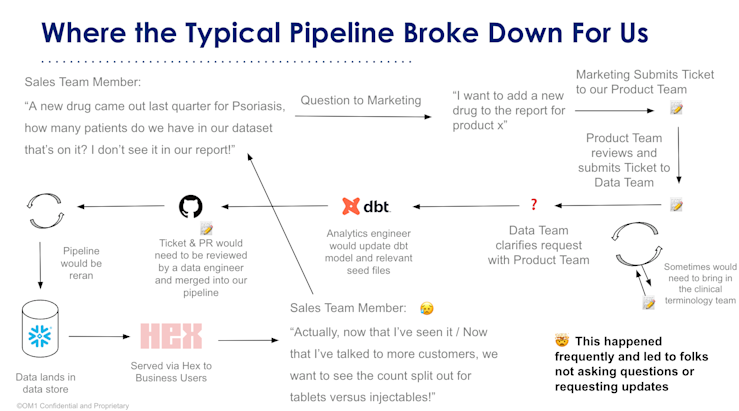 Where the Typical Pipeline Broke Down For Us

Sales Team Member:

“A new drug came out last quarter for Psoriasis, how many patients do we have in our dataset that’s on it? I don’t see it in our report!”

Question to Marketing

“I want to add a new drug to the report for product x”

Marketing Submits Ticket to our Product Team

Product Team reviews and submits Ticket to Data Team

?

Data Team clarifies request with Product Team

Sometimes would need to bring in the clinical terminology team

dbt

Analytics engineer would update dbt model and relevant seed files

Ticket & PR would need to be reviewed by a data engineer and merged into our pipeline

Pipeline would be reran

Data lands in data store

HEX

Served via Hex to Business Users

Sales Team Member:

“Actually, now that I’ve seen it / Now that I’ve talked to more customers, we want to see the count split out for tablets versus injectables!”

This happened frequently and led to folks not asking questions or requesting updates

©OM1 Confidential and Proprietary